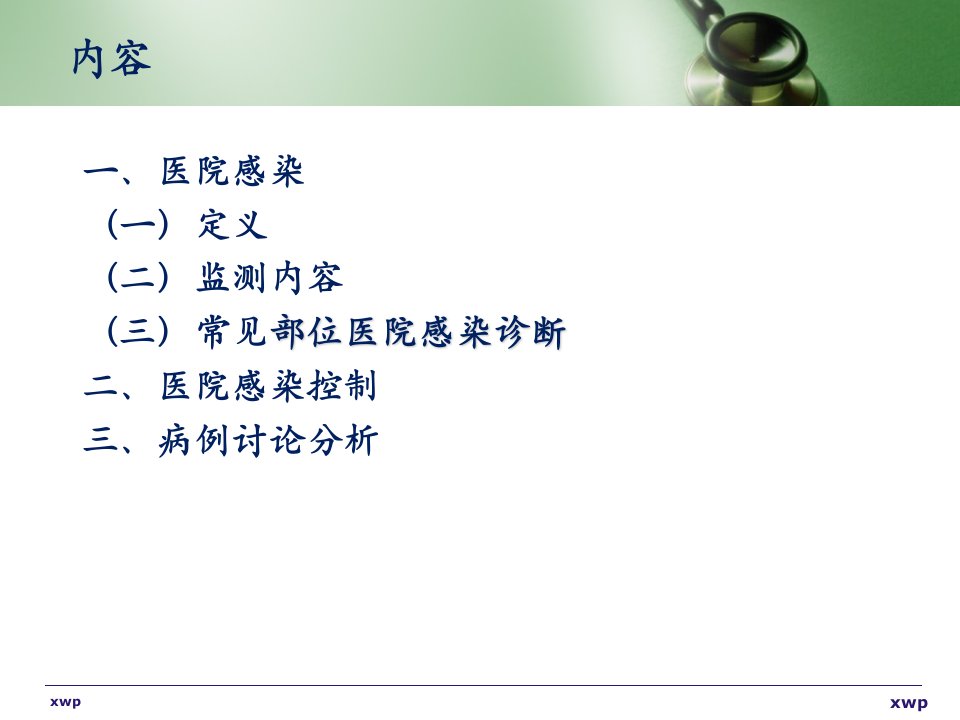 内容

一、医院感染
（一）定义
（二）监测内容
（三）常见部位医院感染诊断
二、医院感染控制
三、病例讨论分析

xwp

xwp